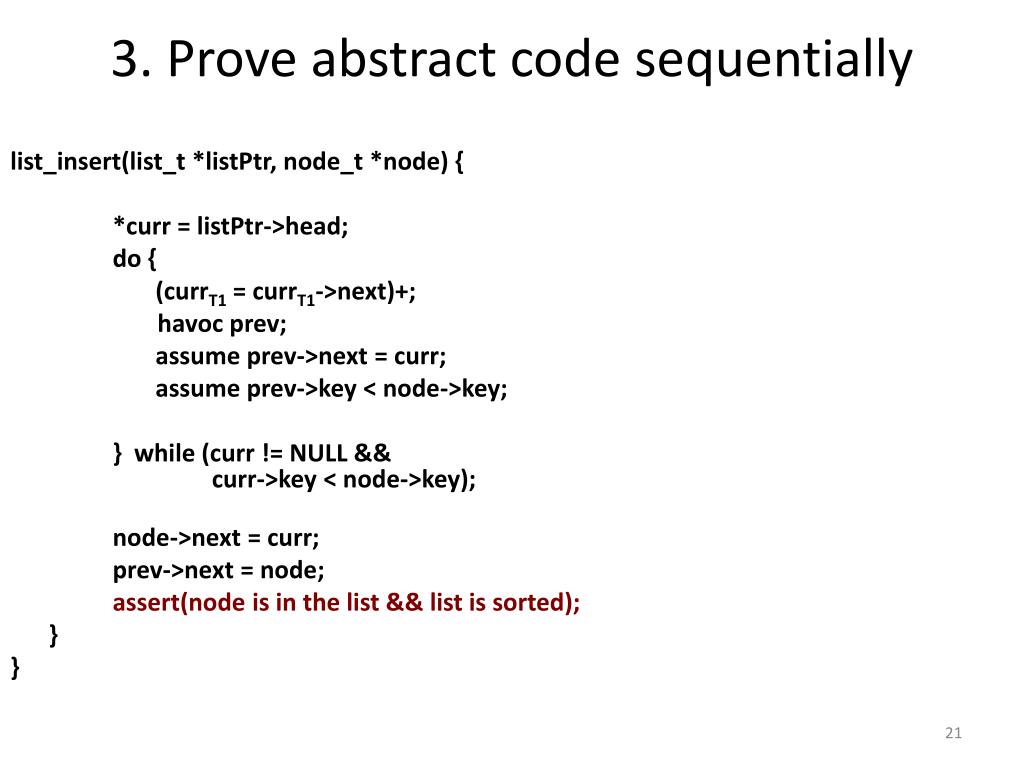 3. Prove abstract code sequentially

list_insert(list_t *listPtr, node_t *node) {

*curr = listPtr->head;
do {
(curr$_{T1}$ = curr$_{T1}$->next)+;
havoc prev;
assume prev->next = curr;
assume prev->key < node->key;

} while (curr != NULL &&
curr->key < node->key);

node->next = curr;
prev->next = node;
assert(node is in the list && list is sorted);
}
}

21